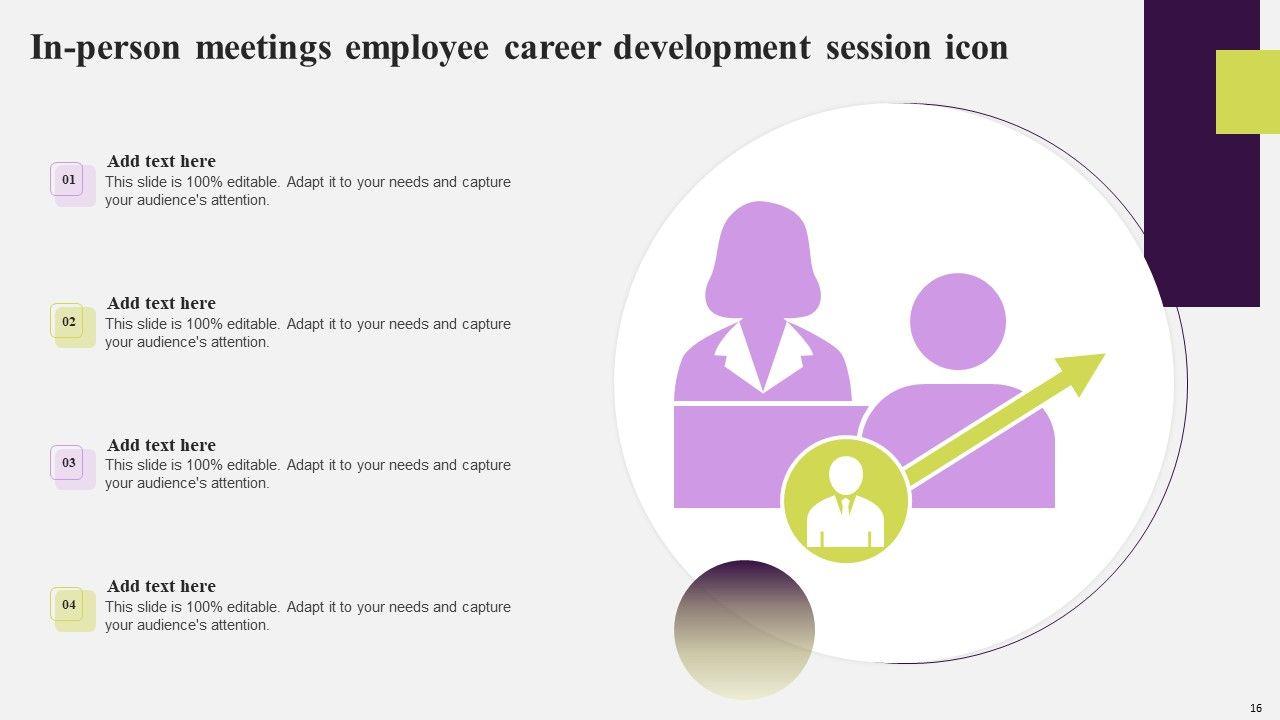 In-person meetings employee career development session icon

01
Add text here
This slide is 100% editable. Adapt it to your needs and capture your audience's attention.

02
Add text here
This slide is 100% editable. Adapt it to your needs and capture your audience's attention.

03
Add text here
This slide is 100% editable. Adapt it to your needs and capture your audience's attention.

04
Add text here
This slide is 100% editable. Adapt it to your needs and capture your audience's attention.

16